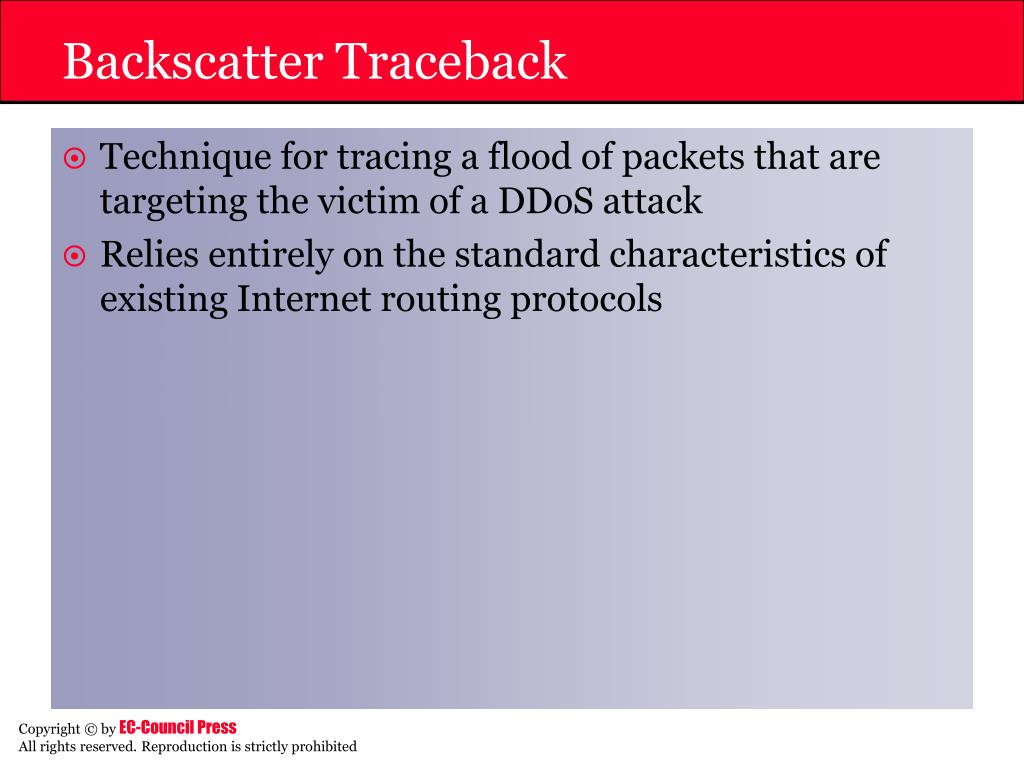 Backscatter Traceback

Technique for tracing a flood of packets that are targeting the victim of a DDoS attack

Relies entirely on the standard characteristics of existing Internet routing protocols

Copyright © by EC-Council Press
All rights reserved. Reproduction is strictly prohibited